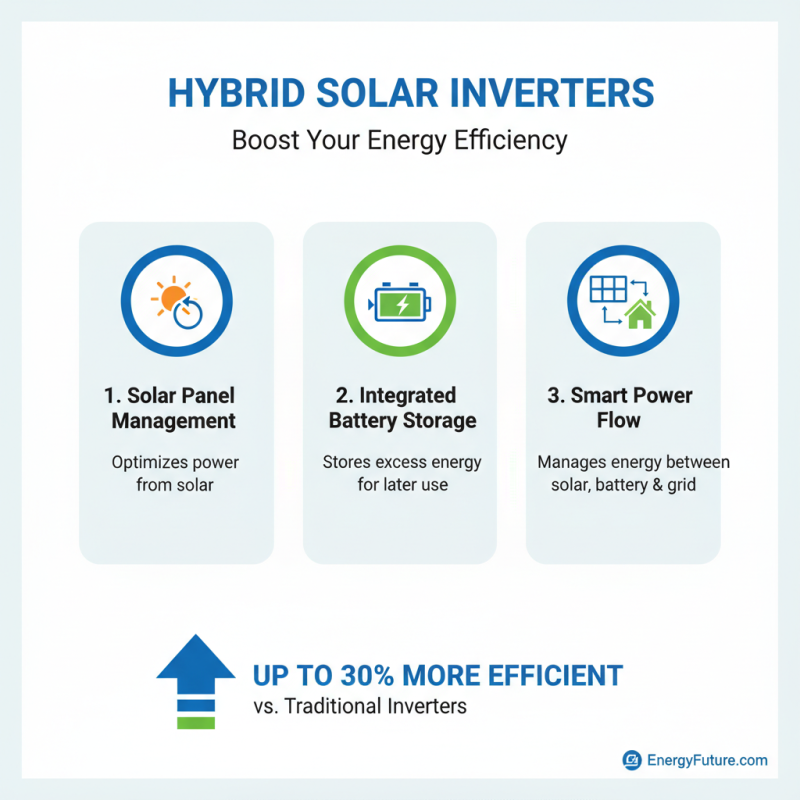 HYBRID SOLAR INVERTERS

Boost Your Energy Efficiency

1. Solar Panel Management

Optimizes power from solar

2. Integrated Battery Storage

Stores excess energy for later use

3. Smart Power Flow

Manages energy between solar, battery & grid

UP TO 30% MORE EFFICIENT

vs. Traditional Inverters

EnergyFuture.com